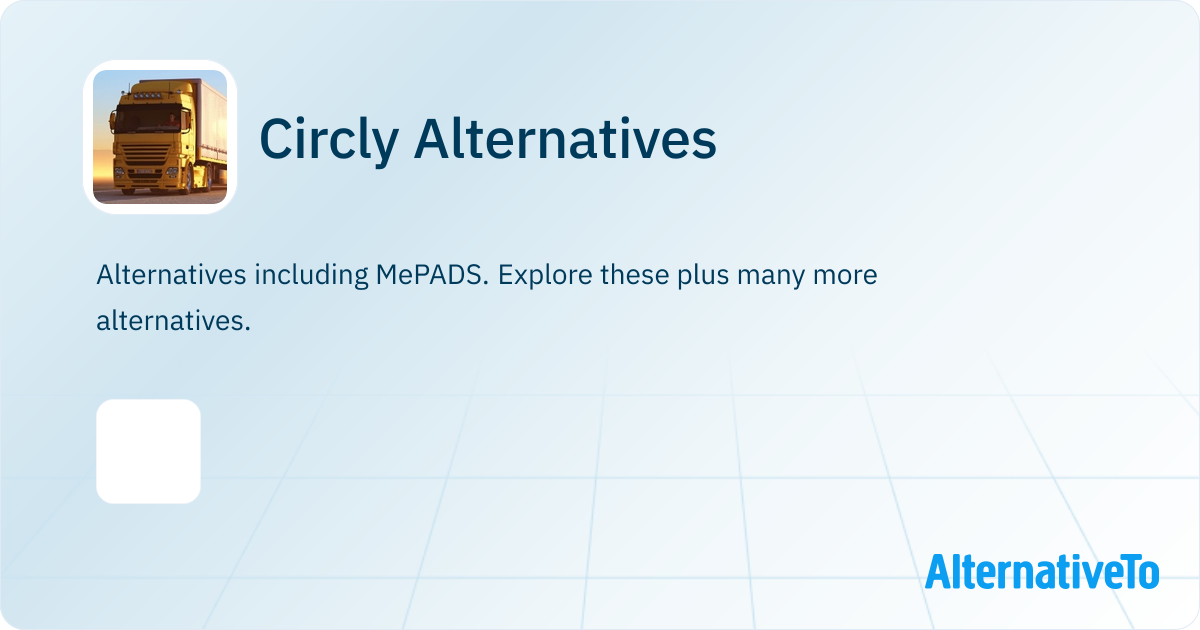 Circly Alternatives

Alternatives including MePADS. Explore these plus many more alternatives.

AlternativeTo